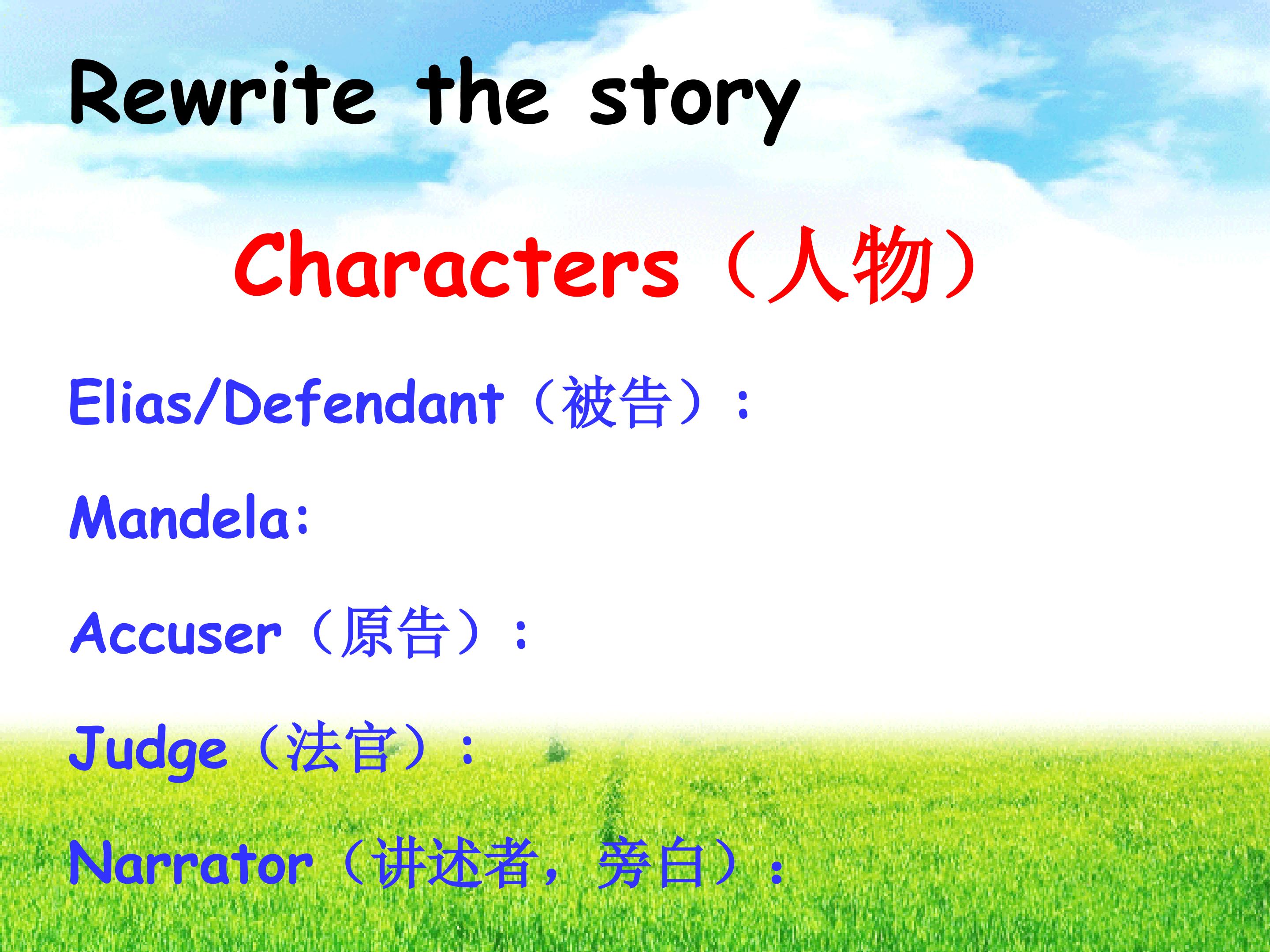 Rewrite the story

Characters（人物）

Elias/Defendant（被告）：

Mandela:

Accuser（原告）：

Judge（法官）：

Narrator（讲述者，旁白）：